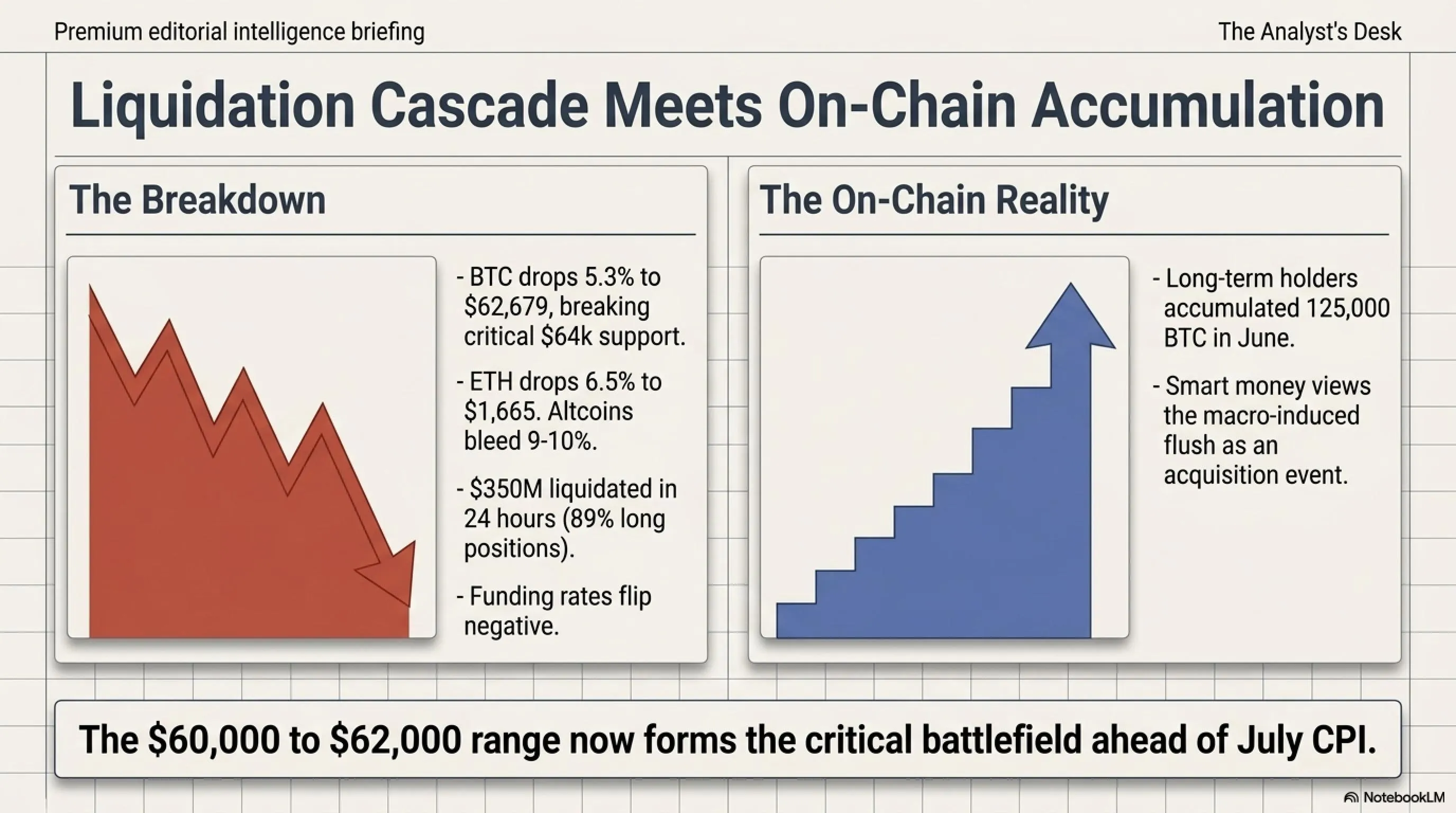 Premium editorial intelligence briefing

The Analyst's Desk

Liquidation Cascade Meets On-Chain Accumulation

The Breakdown

- BTC drops 5.3% to $62,679, breaking critical $64k support.

- ETH drops 6.5% to $1,665. Altcoins bleed 9-10%.

- $350M liquidated in 24 hours (89% long positions).

- Funding rates flip negative.

The On-Chain Reality

- Long-term holders accumulated 125,000 BTC in June.

- Smart money views the macro-induced flush as an acquisition event.

The $60,000 to $62,000 range now forms the critical battlefield ahead of July CPI.

NotebookLM